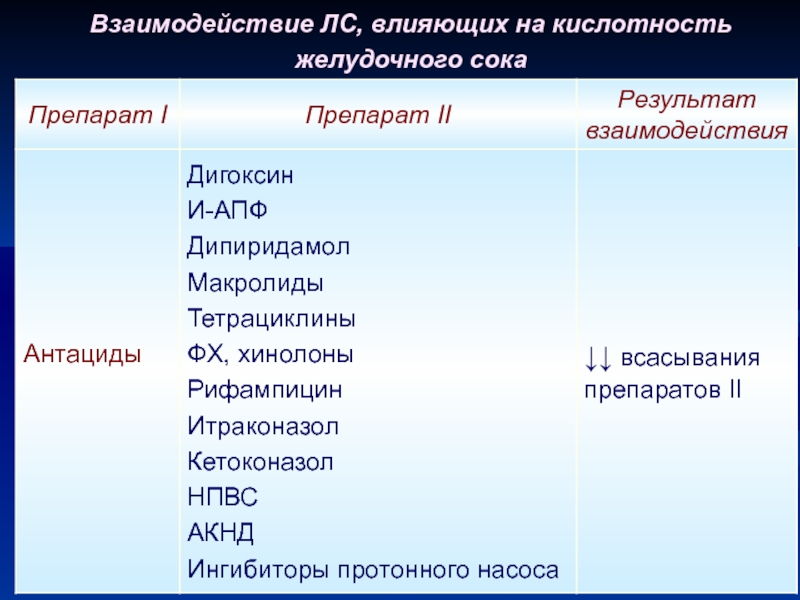 Взаимодействие ЛС, влияющих на кислотность желудочного сока

| Препарат I | Препарат II | Результат взаимодействия |
|---|---|---|
| Антациды | Дигоксин<br>И-АПФ<br>Дипиридамол<br>Макролиды<br>Тетрациклины<br>ФХ, хинолоны<br>Рифампицин<br>Итраконазол<br>Кетоконазол<br>НПВС<br>АКНД<br>Ингибиторы протонного насоса | ↓↓ всасывания препаратов II |